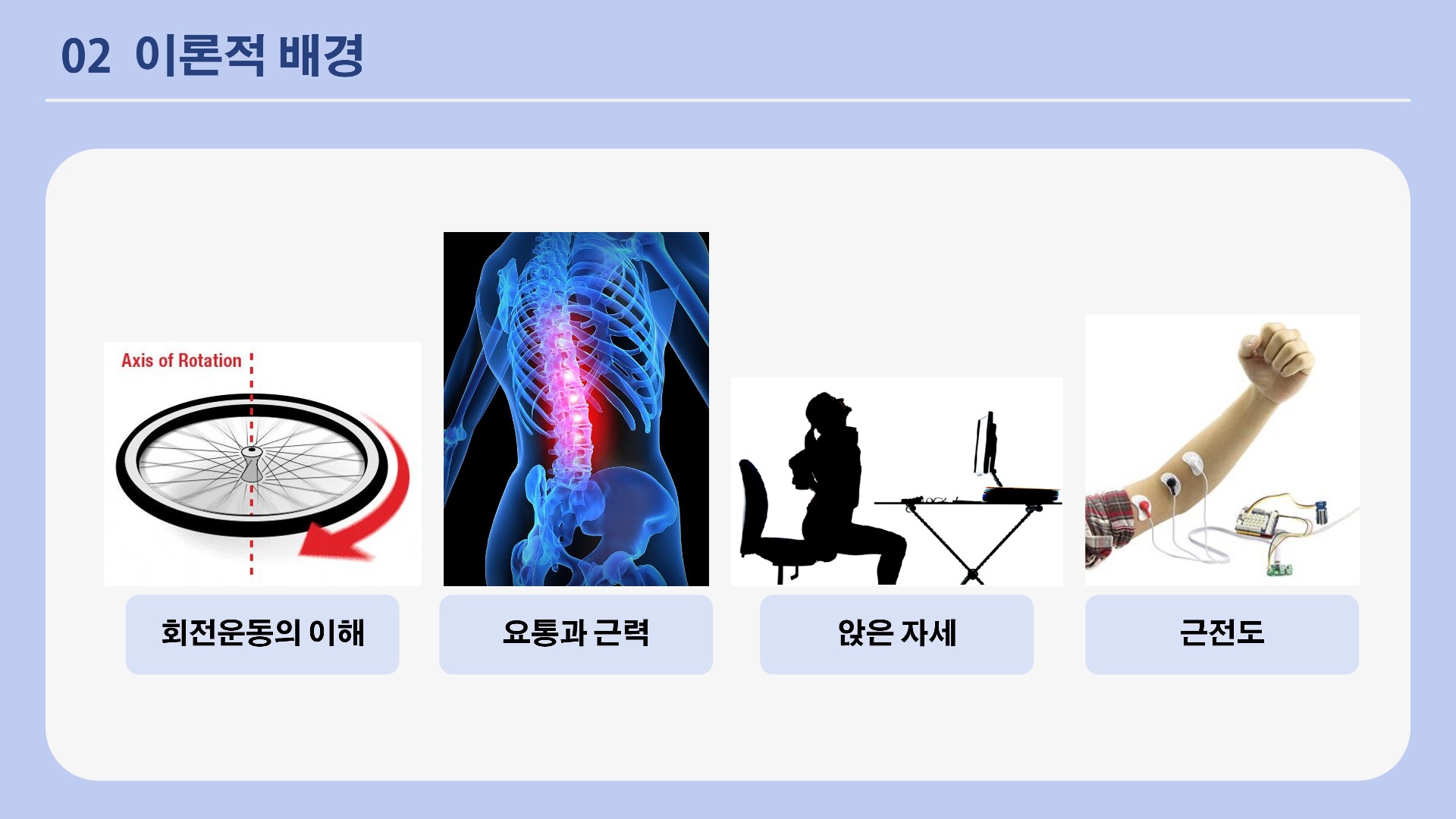 02 이론적 배경

Axis of Rotation

회전운동의 이해

요통과 근력

앉은 자세

근전도